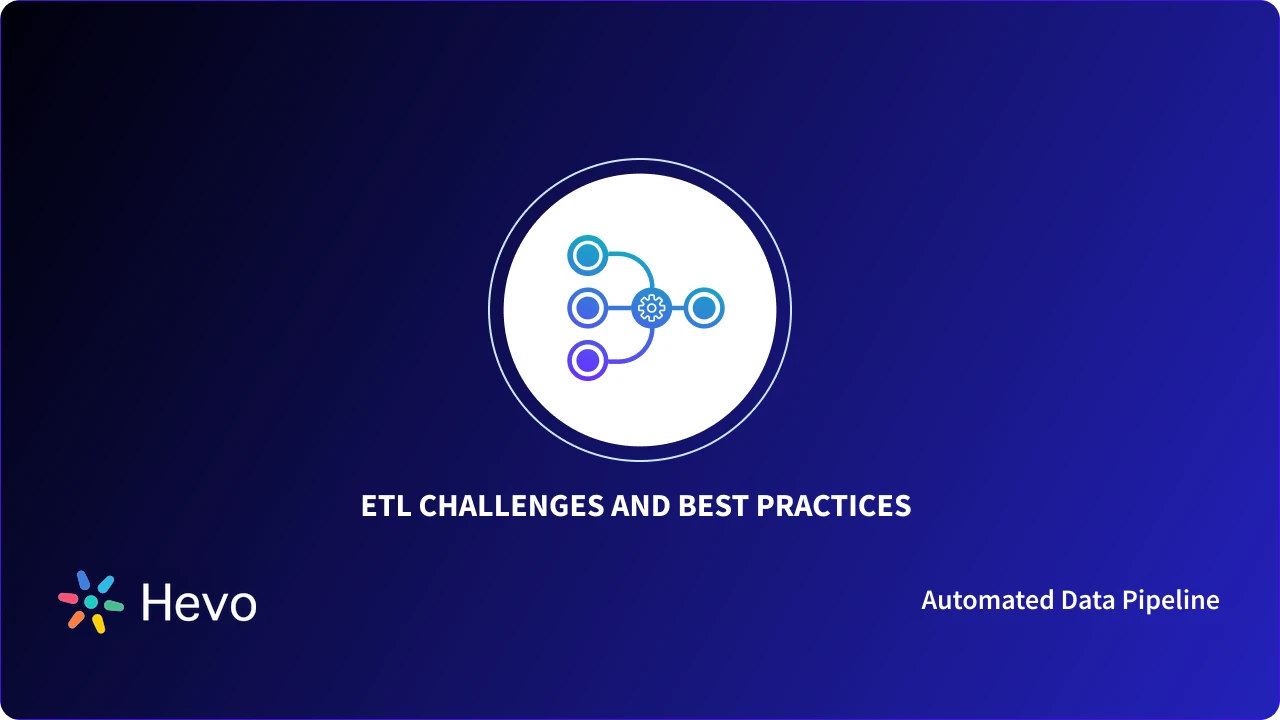 ETL CHALLENGES AND BEST PRACTICES

Hevo

Automated Data Pipeline